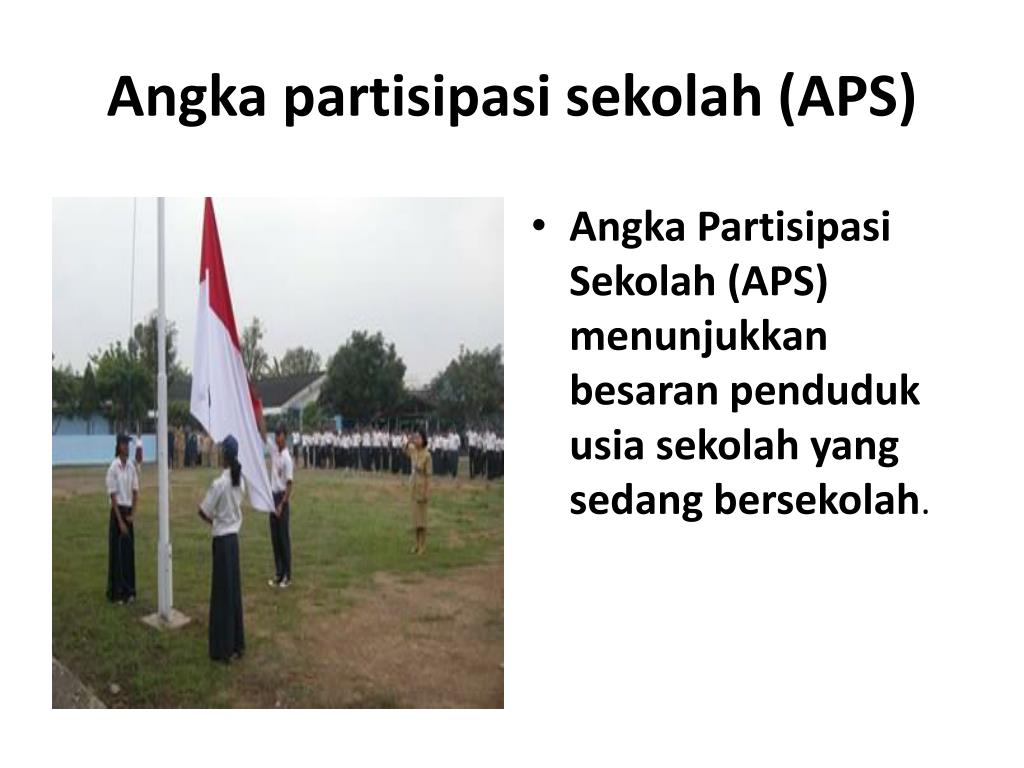 Angka partisipasi sekolah (APS)

• Angka Partisipasi Sekolah (APS) menunjukkan besaran penduduk usia sekolah yang sedang bersekolah.